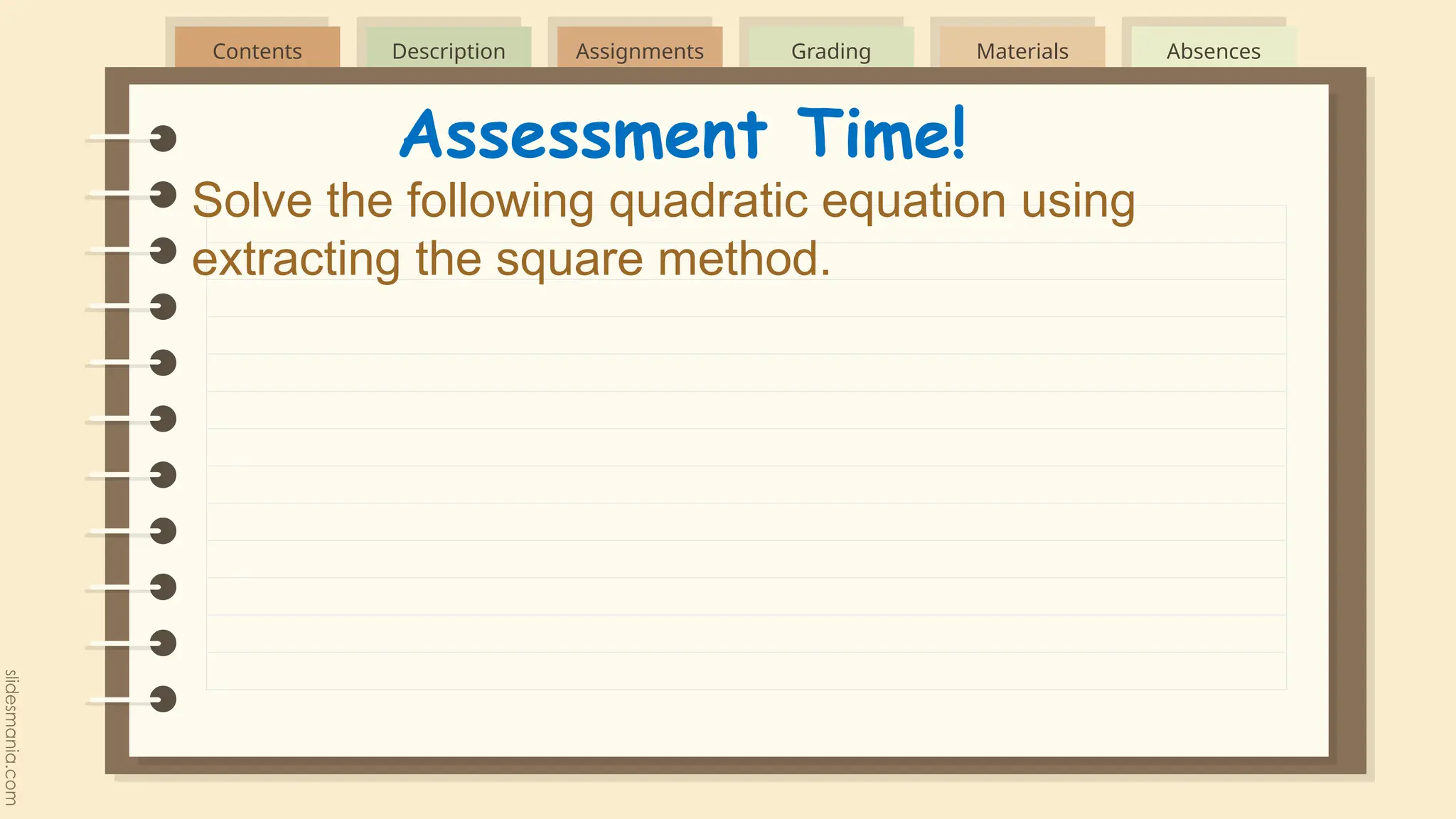 Contents Description Assignments Grading Materials Absences

Assessment Time!

Solve the following quadratic equation using extracting the square method.

slidesmania.com